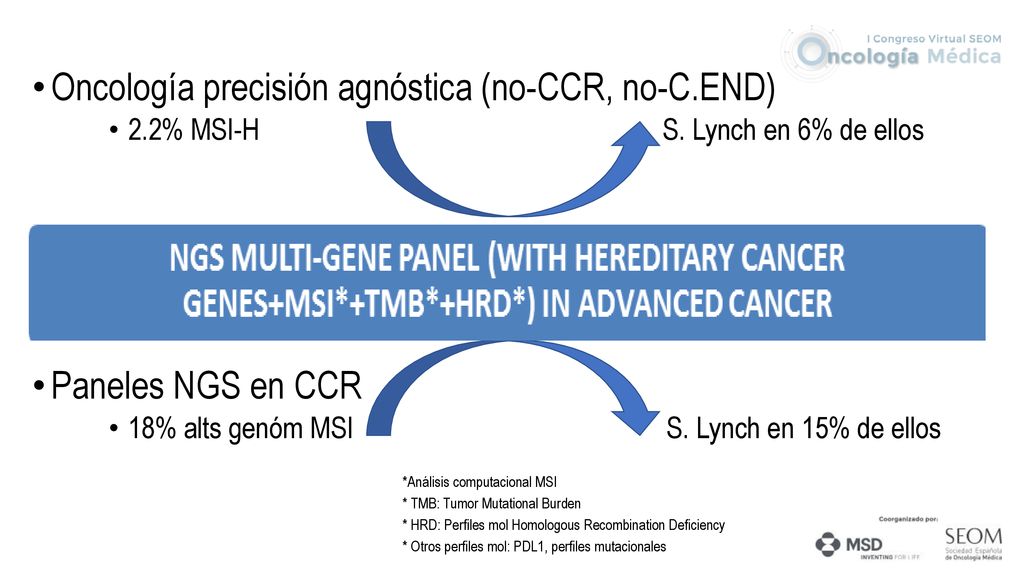 I Congreso Virtual SEOM
Oncología Médica

• Oncología precisión agnóstica (no-CCR, no-C.END)
• 2.2% MSI-H
S. Lynch en 6% de ellos

NGS MULTI-GENE PANEL (WITH HEREDITARY CANCER GENES+MSI*+TMB*+HRD*) IN ADVANCED CANCER

• Paneles NGS en CCR
• 18% alts genóm MSI
S. Lynch en 15% de ellos

*Análisis computacional MSI
* TMB: Tumor Mutational Burden
* HRD: Perfiles mol Homologous Recombination Deficiency
* Otros perfiles mol: PDL1, perfiles mutacionales

Coorganizado por:
MSD INVENTING FOR LIFE
SEOM Sociedad Española de Oncología Médica